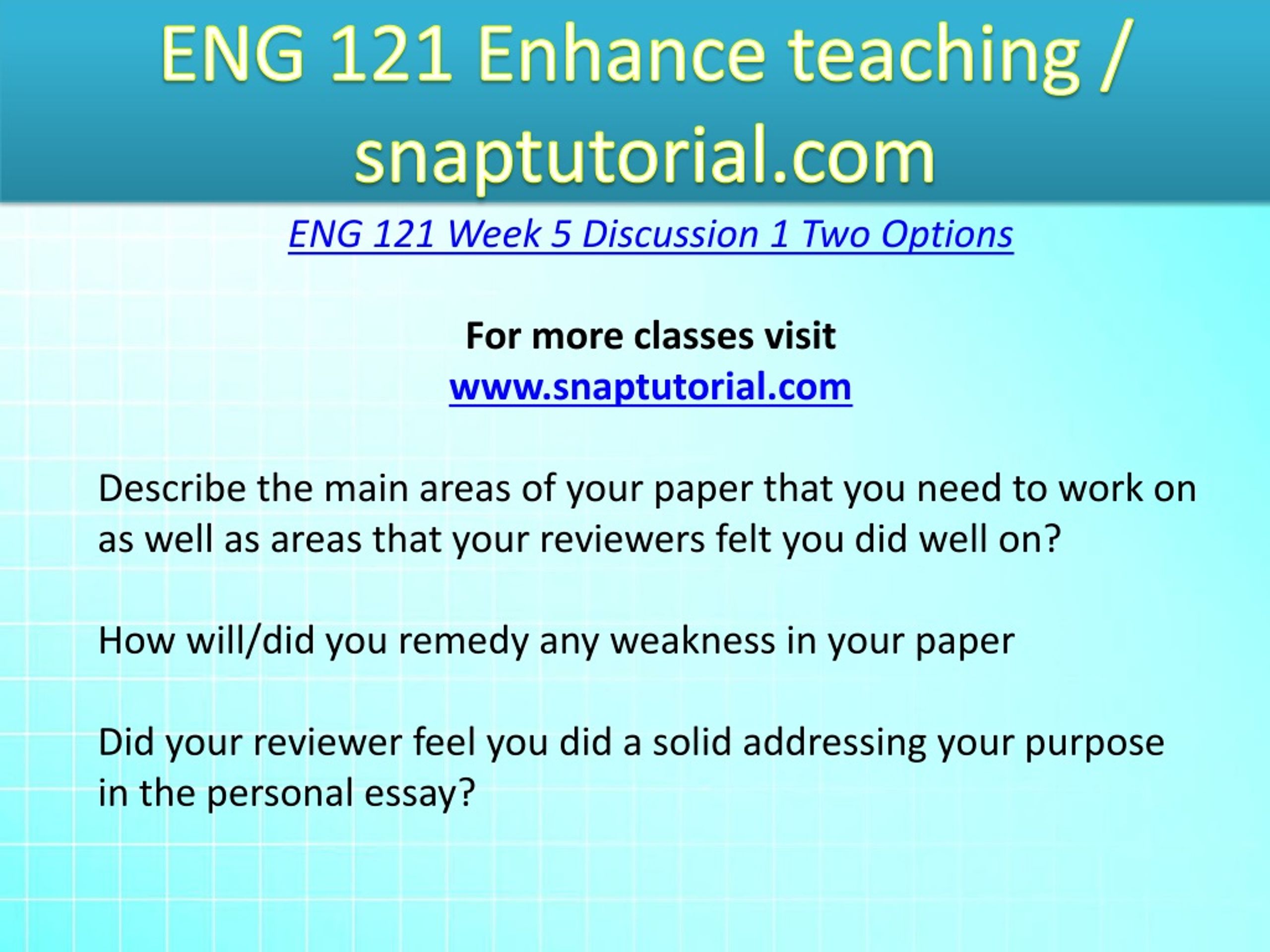 ENG 121 Enhance teaching / snaptutorial.com

ENG 121 Week 5 Discussion 1 Two Options

For more classes visit
www.snaptutorial.com

Describe the main areas of your paper that you need to work on as well as areas that your reviewers felt you did well on?

How will/did you remedy any weakness in your paper

Did your reviewer feel you did a solid addressing your purpose in the personal essay?